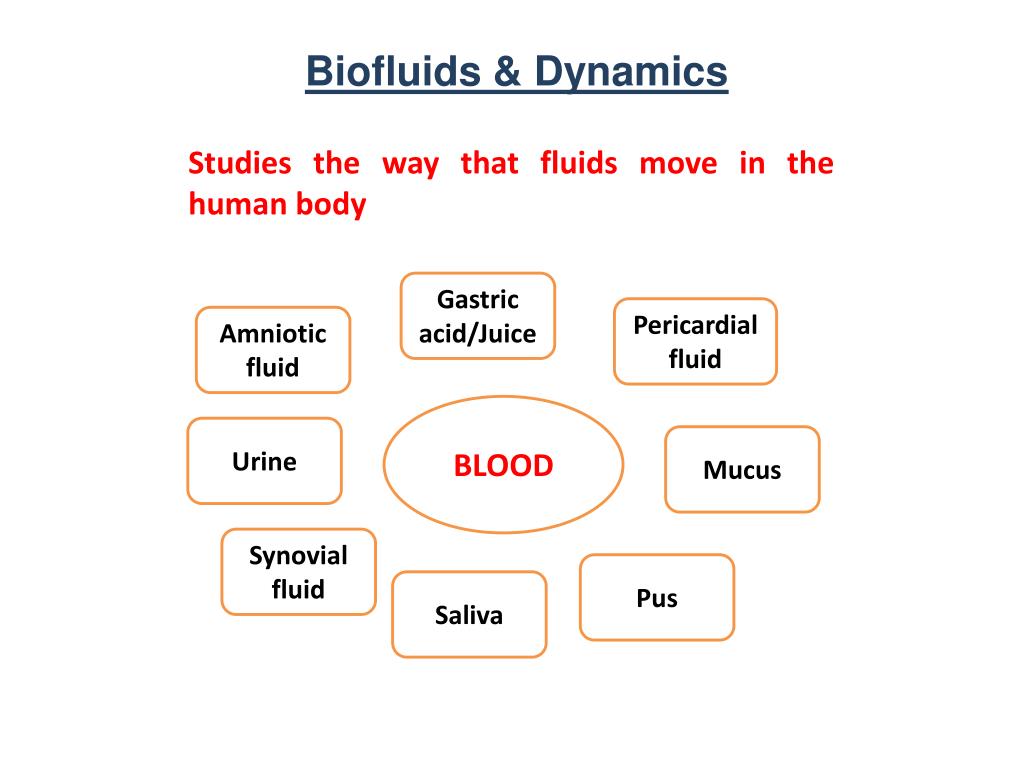 Biofluids & Dynamics

Studies the way that fluids move in the human body

Gastric acid/Juice

Amniotic fluid

Pericardial fluid

Urine

BLOOD

Mucus

Synovial fluid

Saliva

Pus